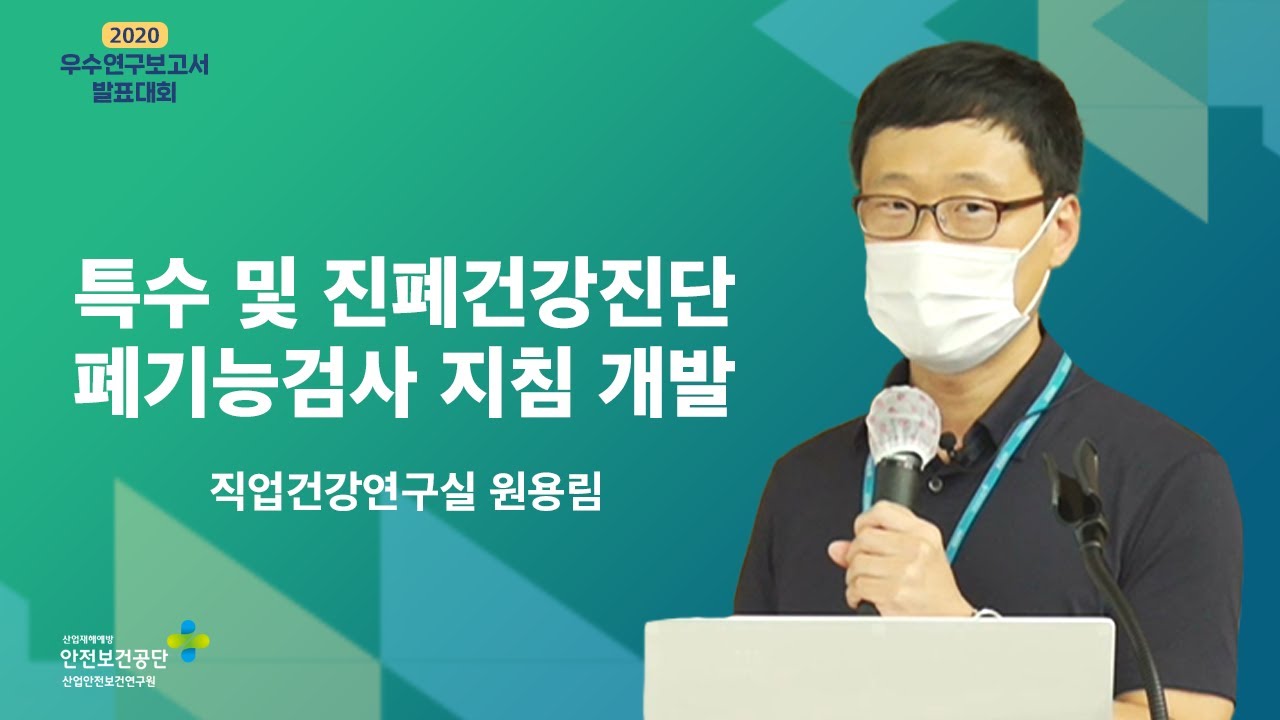 2020
우수연구보고서
발표대회

특수 및 진폐건강진단
폐기능검사 지침 개발

직업건강연구실 원용림

산업재해예방
안전보건공단
산업안전보건연구원